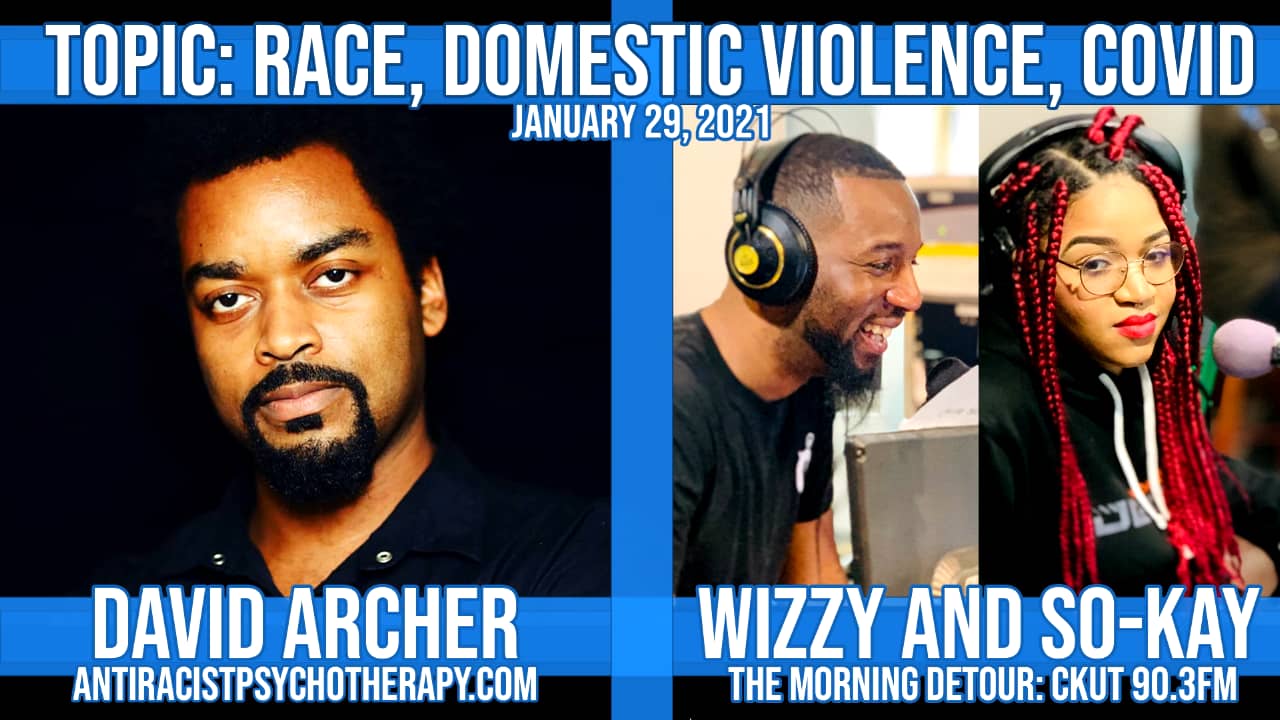 TOPIC: RACE, DOMESTIC VIOLENCE, COVID
JANUARY 29, 2021

DAVID ARCHER
ANTIRACISTPSYCHOTHERAPY.COM

WIZZY AND SO-KAY
THE MORNING DETOUR: CKUT 90.3FM